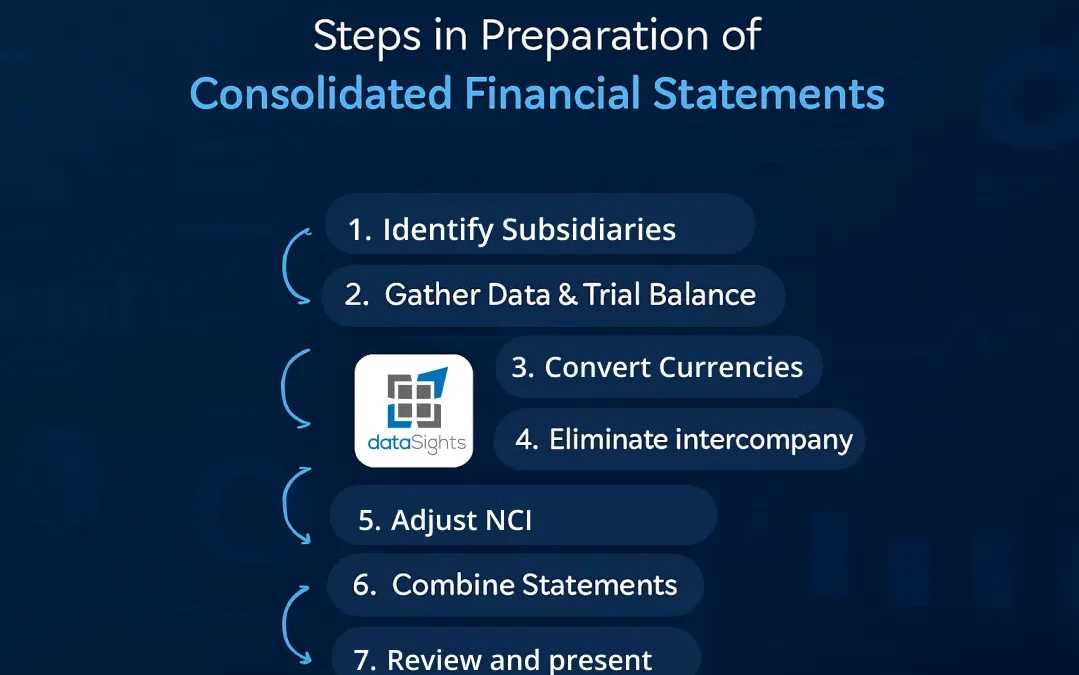 Steps in Preparation of
Consolidated Financial Statements

1. Identify Subsidiaries

2. Gather Data & Trial Balance

dataSights

3. Convert Currencies

4. Eliminate intercompany

5. Adjust NCI

6. Combine Statements

7. Review and present